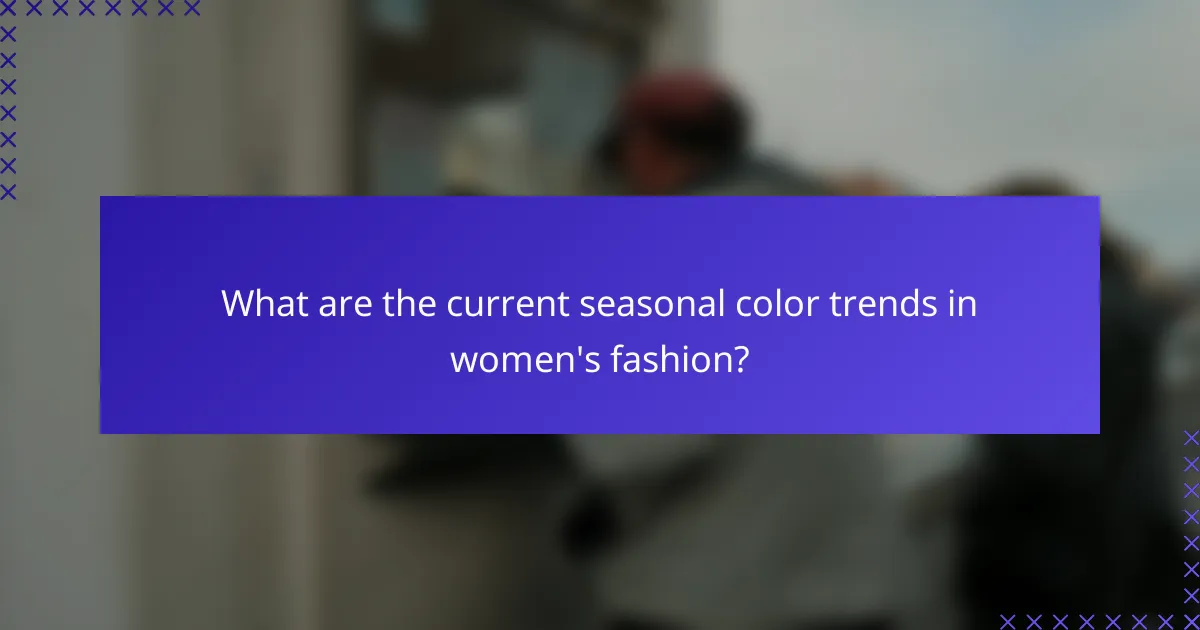 What are the current seasonal color trends in women's fashion?